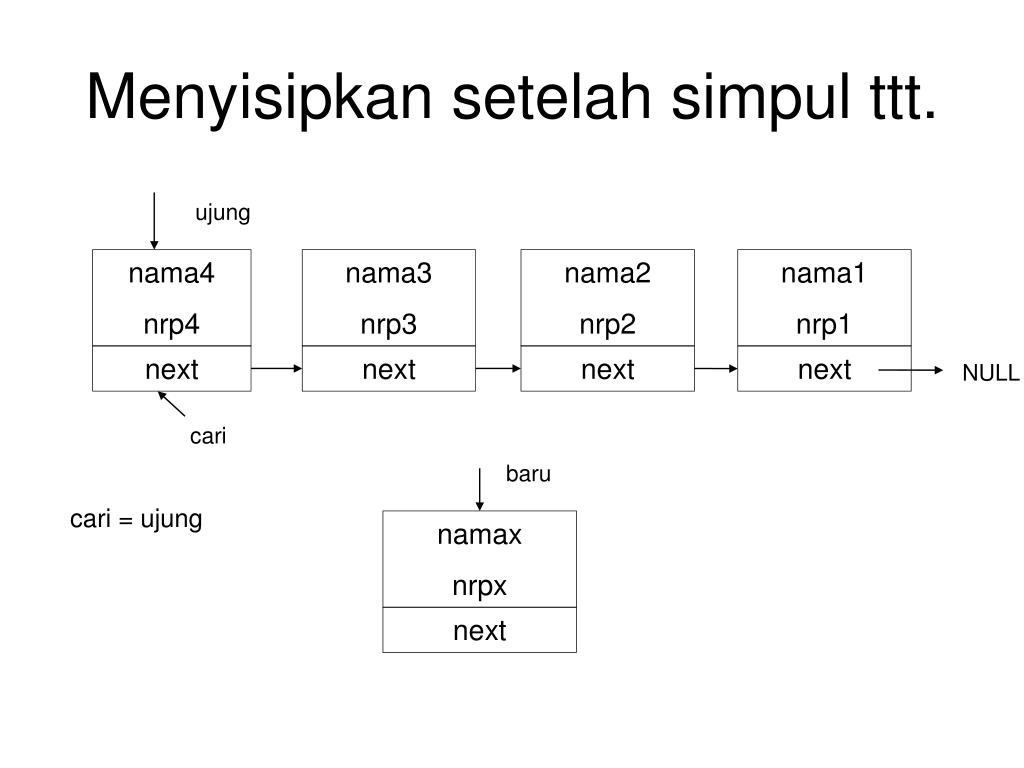 Menyisipkan setelah simpul ttt.

ujung

nama4
nrp4
next

nama3
nrp3
next

nama2
nrp2
next

nama1
nrp1
next

NULL

cari

baru

cari = ujung

namax
nrpx
next